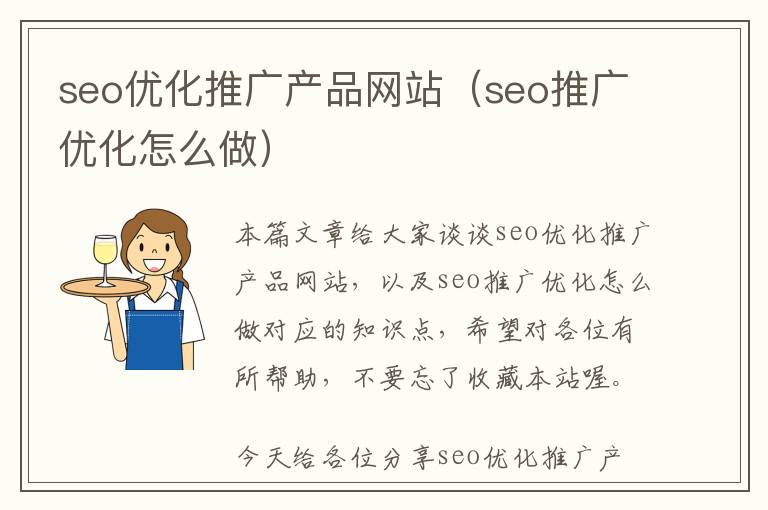 seo优化推广产品网站（seo推广优化怎么做）

本篇文章给大家谈谈seo优化推广产品网站，以及seo推广优化怎么做对应的知识点，希望对各位有所帮助，不要忘了收藏本站喔。

今天给各位分享seo优化推广产